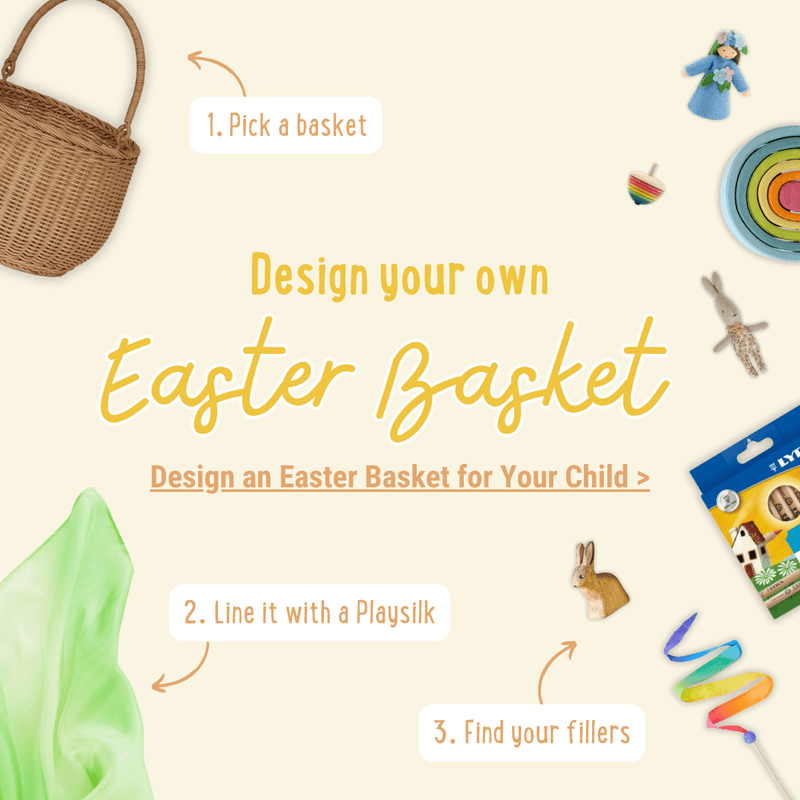 1. Pick a basket

Design your own

Easter Basket

Design an Easter Basket for Your Child >

LYR

2. Line it with a Playsilk

3. Find your fillers